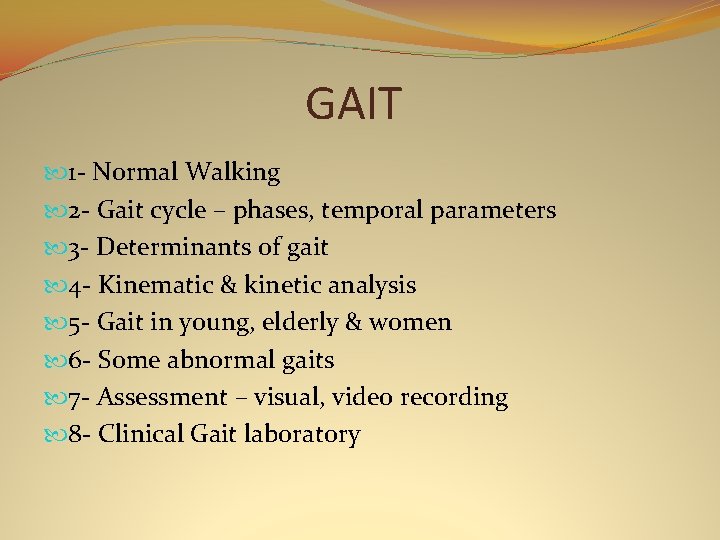 GAIT

1- Normal Walking
2- Gait cycle – phases, temporal parameters
3- Determinants of gait
4- Kinematic & kinetic analysis
5- Gait in young, elderly & women
6- Some abnormal gaits
7- Assessment – visual, video recording
8- Clinical Gait laboratory